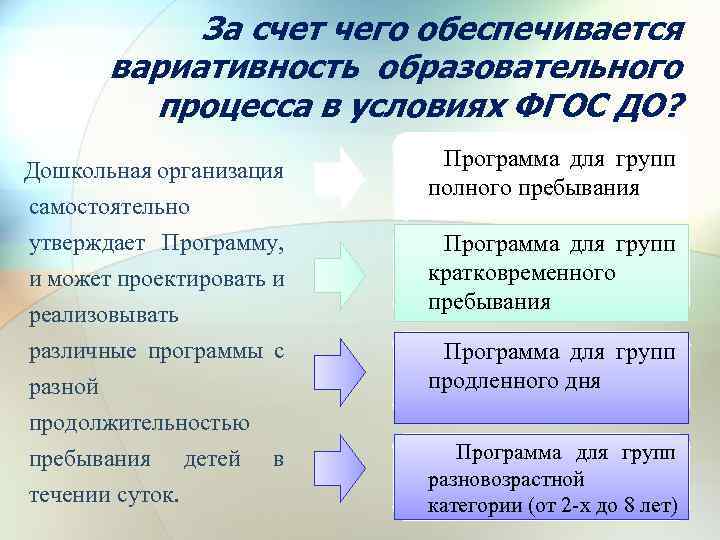 За счет чего обеспечивается вариативность образовательного процесса в условиях ФГОС ДО?

Дошкольная организация самостоятельно утверждает Программу, и может проектировать и реализовывать различные программы с разной продолжительностью пребывания детей в течении суток.

Программа для групп полного пребывания

Программа для групп кратковременного пребывания

Программа для групп продленного дня

Программа для групп разновозрастной категории (от 2-х до 8 лет)